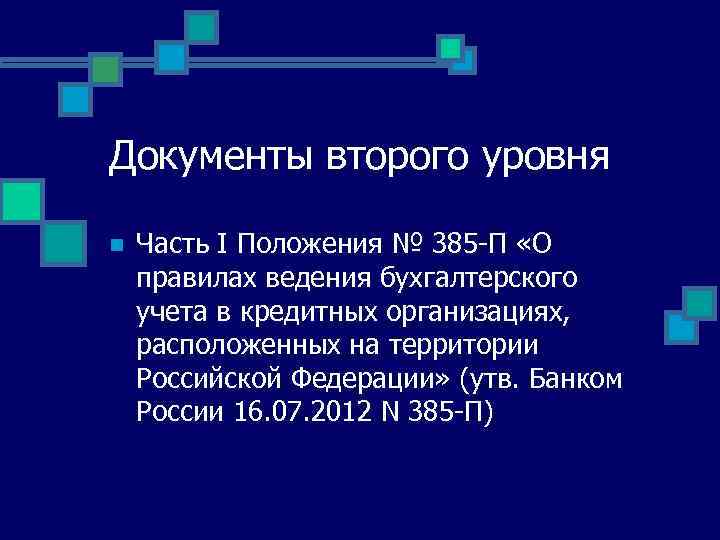 Документы второго уровня

Часть I Положения № 385-П «О правилах ведения бухгалтерского учета в кредитных организациях, расположенных на территории Российской Федерации» (утв. Банком России 16.07.2012 N 385-П)